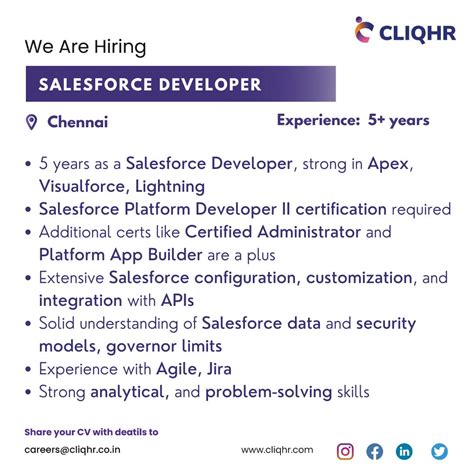 CLIQHR

We Are Hiring

SALESFORCE DEVELOPER

Chennai

Experience: 5+ years

• 5 years as a Salesforce Developer, strong in Apex, Visualforce, Lightning
• Salesforce Platform Developer II certification required
• Additional certs like Certified Administrator and Platform App Builder are a plus
• Extensive Salesforce configuration, customization, and integration with APIs
• Solid understanding of Salesforce data and security models, governor limits
• Experience with Agile, Jira
• Strong analytical, and problem-solving skills

Share your CV with deatils to

careers@cliqhr.co.in

www.cliqhr.com